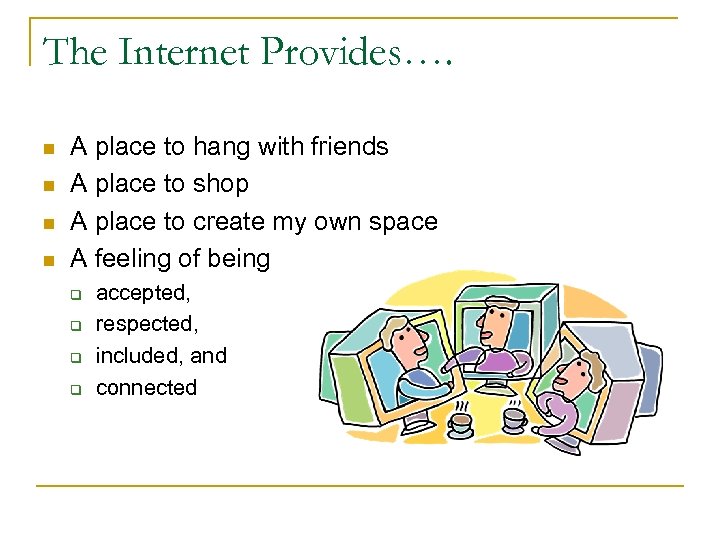 The Internet Provides….

- A place to hang with friends
- A place to shop
- A place to create my own space
- A feeling of being
  - accepted,
  - respected,
  - included, and
  - connected